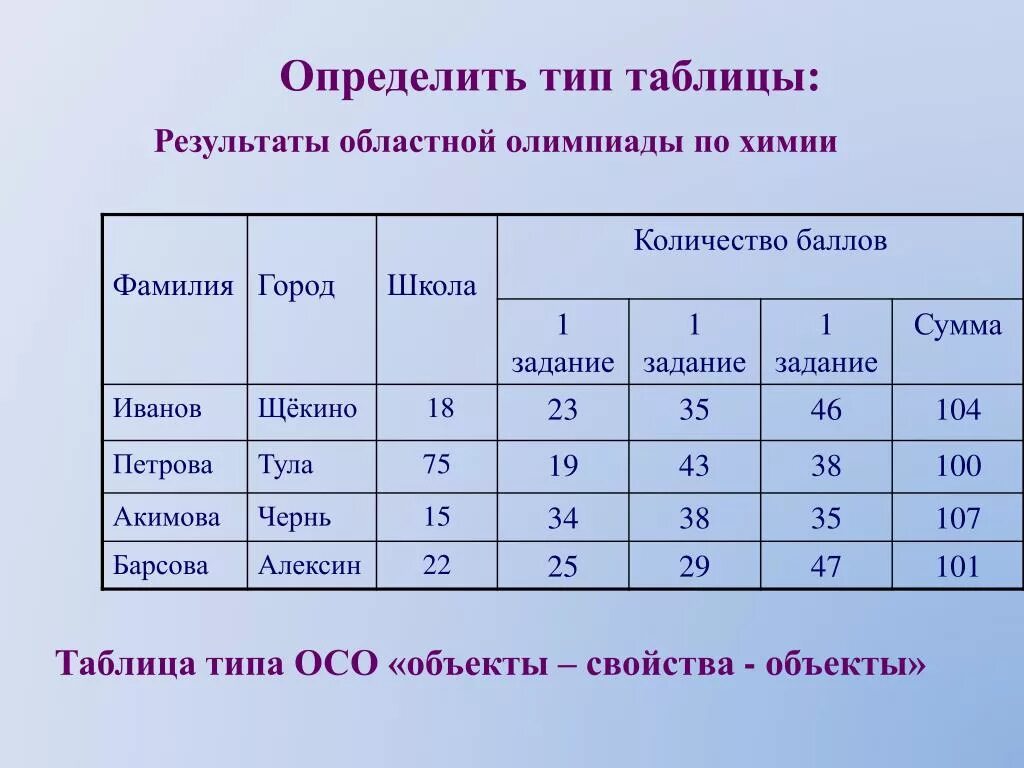 Определить тип таблицы:

Результаты областной олимпиады по химии

| Фамилия | Город | Школа | Количество баллов | | | |
|---|---|---|---|---|---|---|
| | | | 1 задание | 1 задание | 1 задание | Сумма |
| Иванов | Щёкино | 18 | 23 | 35 | 46 | 104 |
| Петрова | Тула | 75 | 19 | 43 | 38 | 100 |
| Акимова | Чернь | 15 | 34 | 38 | 35 | 107 |
| Барсова | Алексин | 22 | 25 | 29 | 47 | 101 |

Таблица типа ОСО «объекты – свойства - объекты»